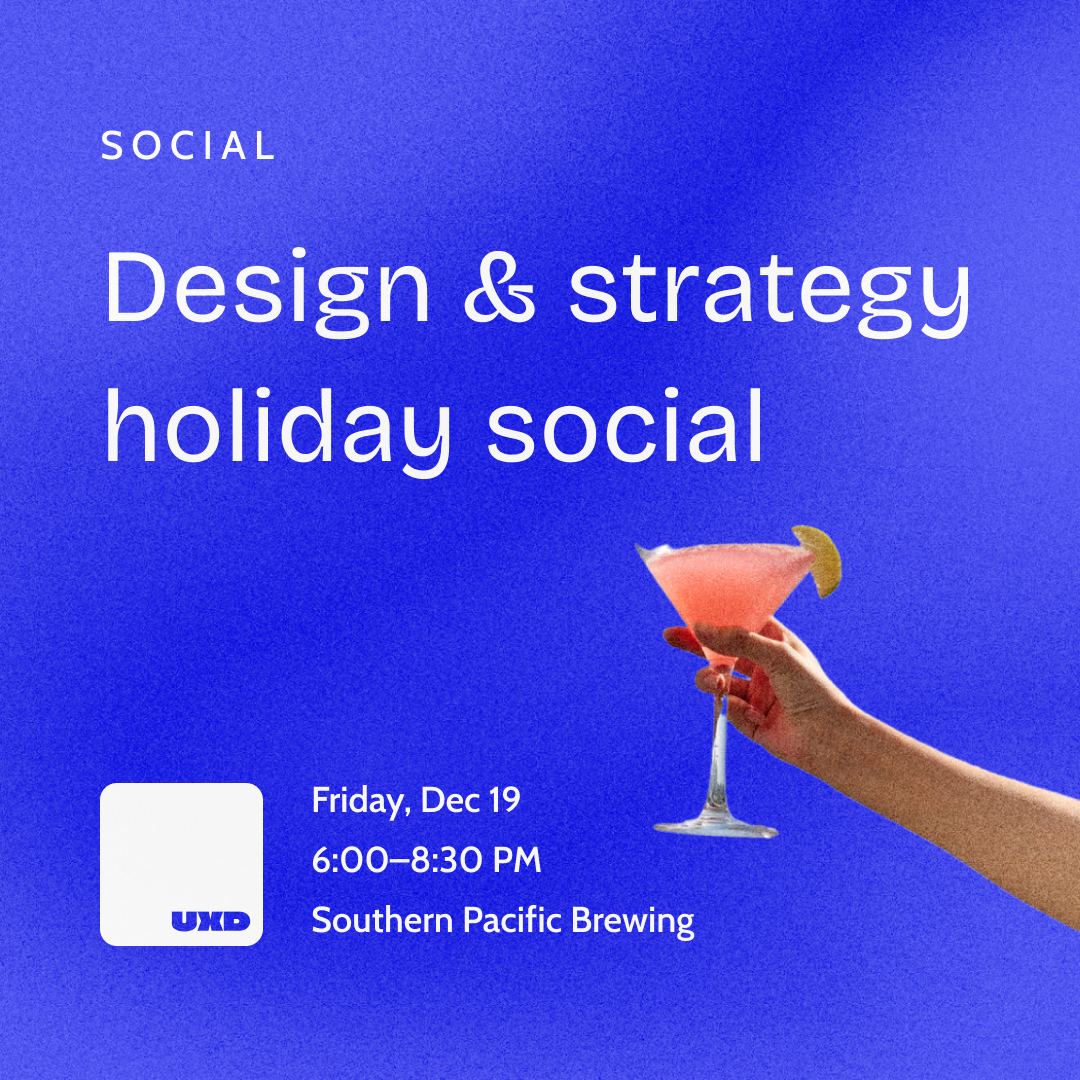 SOCIAL

Design & strategy holiday social

UXD

Friday, Dec 19

6:00–8:30 PM

Southern Pacific Brewing